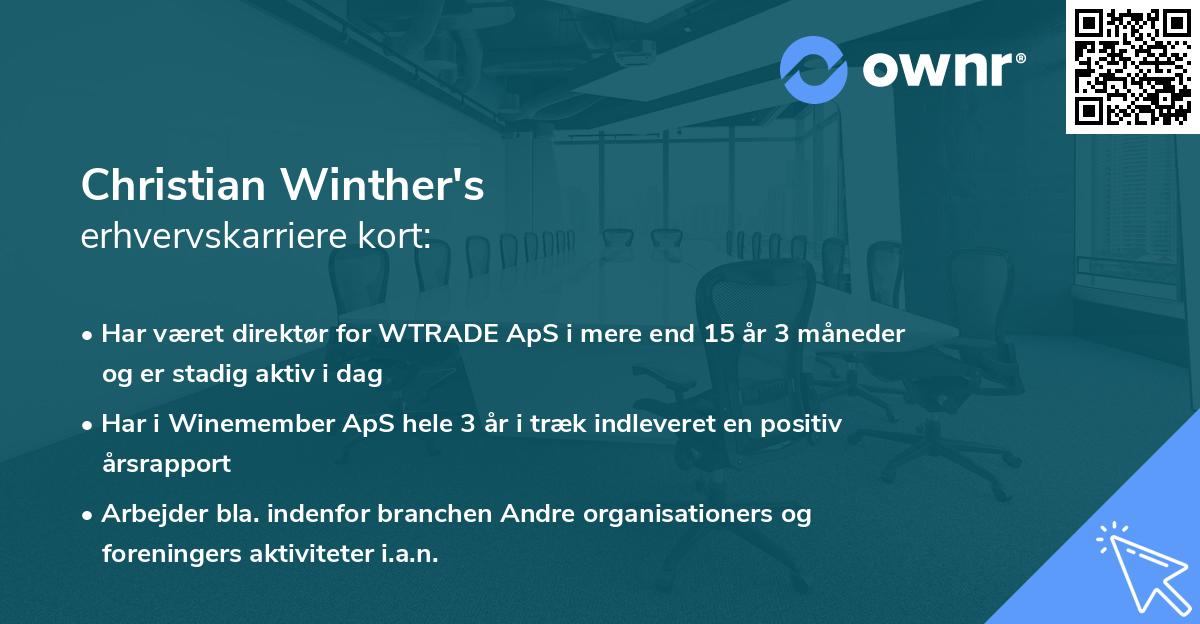 ownr®

Christian Winther's
erhvervskarriere kort:

• Har været direktør for WTRADE ApS i mere end 15 år 3 måneder og er stadig aktiv i dag

• Har i Winemember ApS hele 3 år i træk indleveret en positiv årsrapport

• Arbejder bla. indenfor branchen Andre organisationers og foreningers aktiviteter i.a.n.